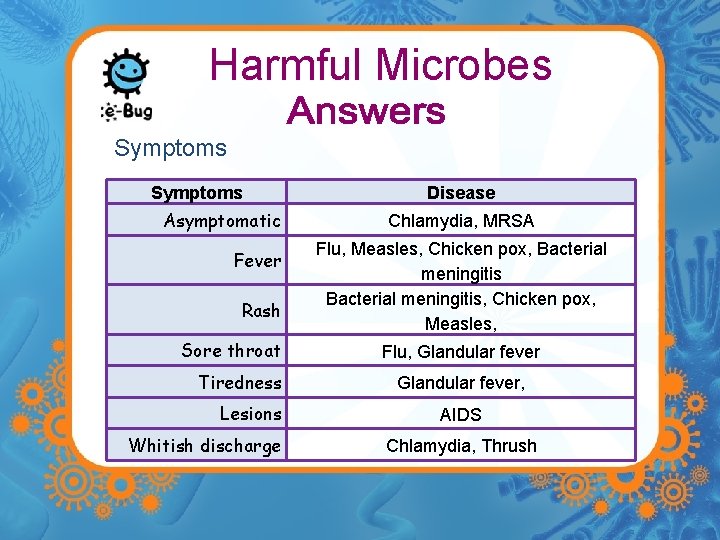 e-Bug

Harmful Microbes
Answers

Symptoms

| Symptoms | Disease |
|---|---|
| Asymptomatic | Chlamydia, MRSA |
| Fever | Flu, Measles, Chicken pox, Bacterial meningitis |
| Rash | Bacterial meningitis, Chicken pox, Measles, |
| Sore throat | Flu, Glandular fever |
| Tiredness | Glandular fever, |
| Lesions | AIDS |
| Whitish discharge | Chlamydia, Thrush |